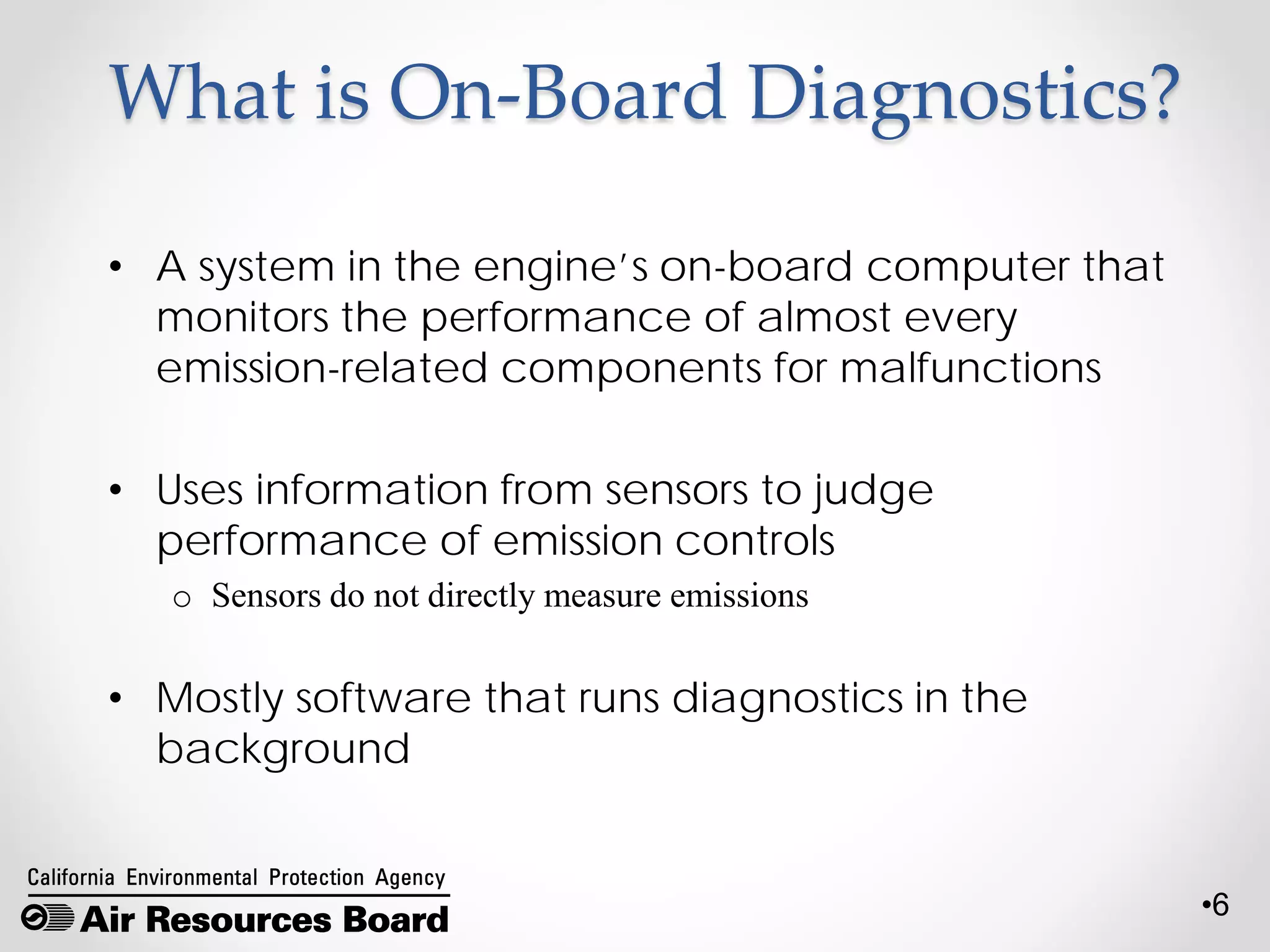 What is On-Board Diagnostics?

• A system in the engine's on-board computer that monitors the performance of almost every emission-related components for malfunctions

• Uses information from sensors to judge performance of emission controls
o Sensors do not directly measure emissions

• Mostly software that runs diagnostics in the background

California Environmental Protection Agency
Air Resources Board

•6